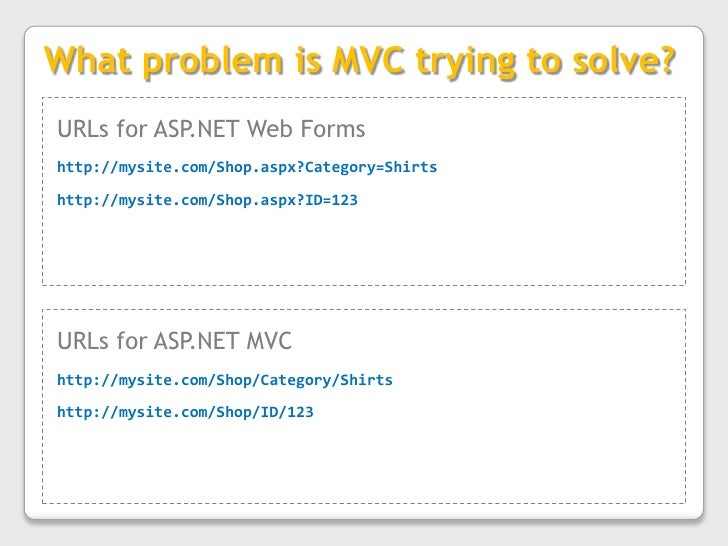 What problem is MVC trying to solve?

URLs for ASP.NET Web Forms

http://mysite.com/Shop.aspx?Category=Shirts

http://mysite.com/Shop.aspx?ID=123

URLs for ASP.NET MVC

http://mysite.com/Shop/Category/Shirts

http://mysite.com/Shop/ID/123